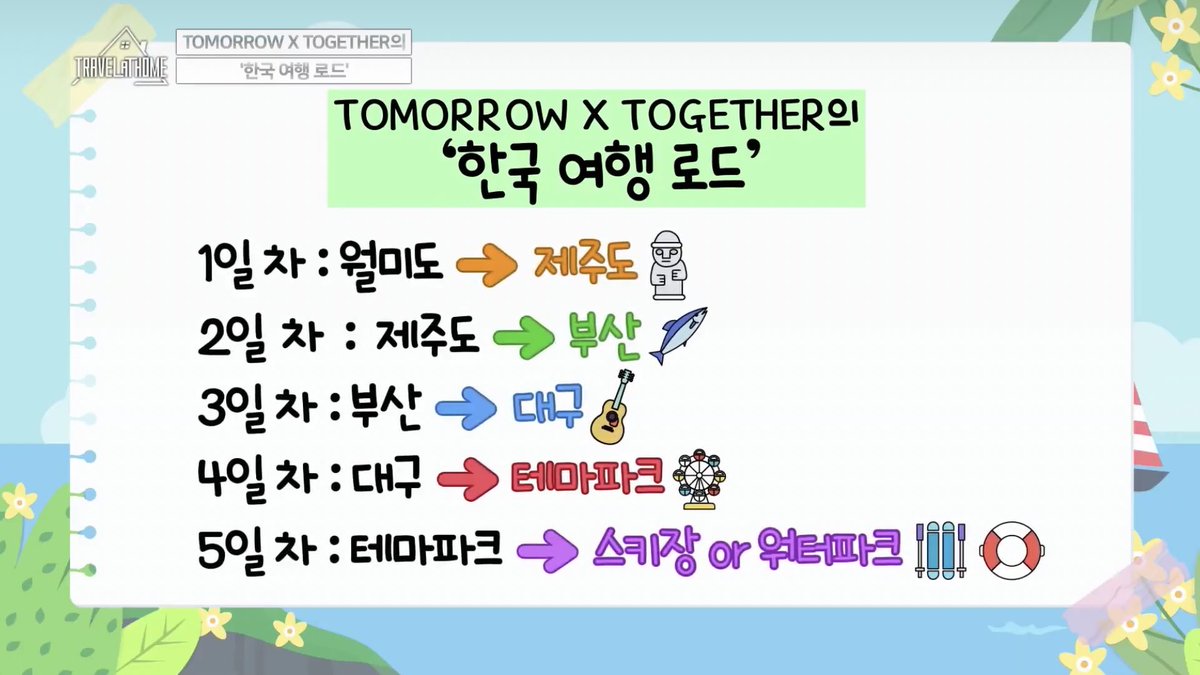 TRAVEL AT HOME

TOMORROW X TOGETHER의
'한국 여행 로드'

TOMORROW X TOGETHER의
'한국 여행 로드'

1일 차 : 월미도 → 제주도
2일 차 : 제주도 → 부산
3일 차 : 부산 → 대구
4일 차 : 대구 → 테마파크
5일 차 : 테마파크 → 스키장 or 워터파크